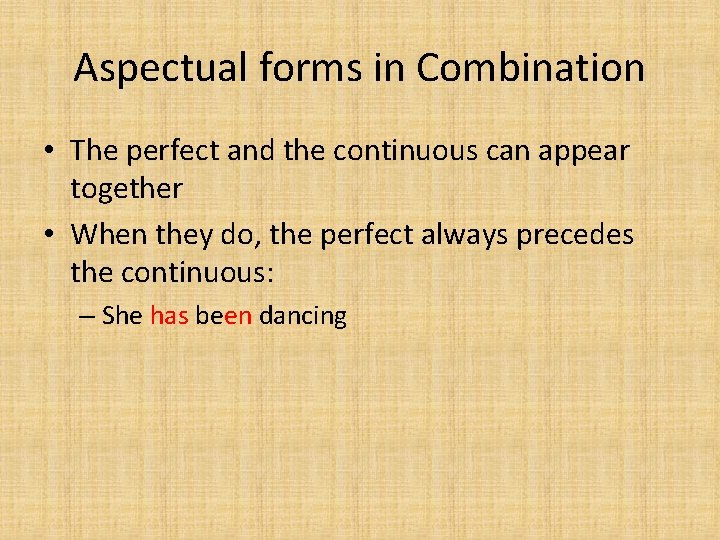 Aspectual forms in Combination

• The perfect and the continuous can appear together

• When they do, the perfect always precedes the continuous:

– She has been dancing